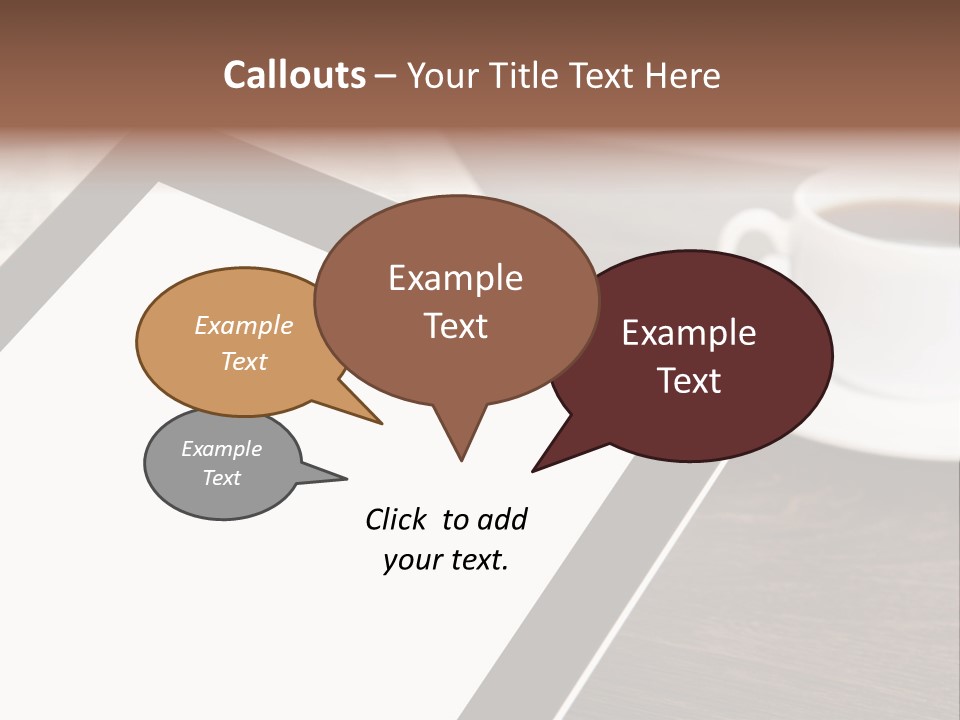 Callouts – Your Title Text Here

Example Text

Example Text

Example Text

Example Text

Click to add your text.